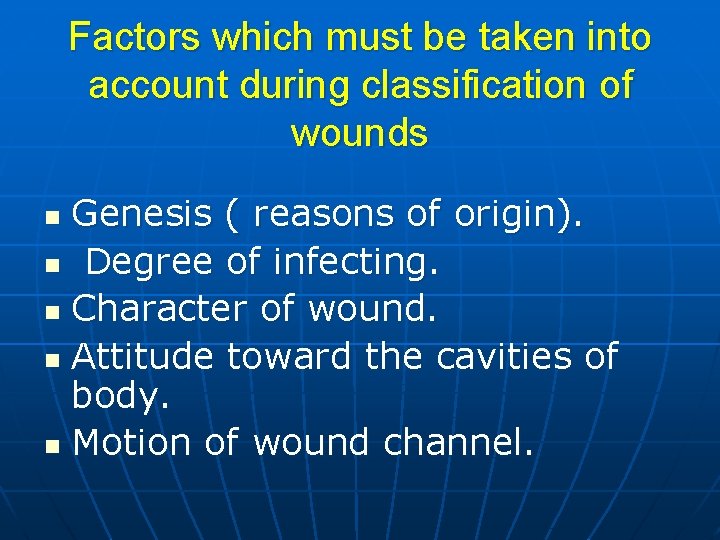 Factors which must be taken into account during classification of wounds

- Genesis ( reasons of origin).
- Degree of infecting.
- Character of wound.
- Attitude toward the cavities of body.
- Motion of wound channel.